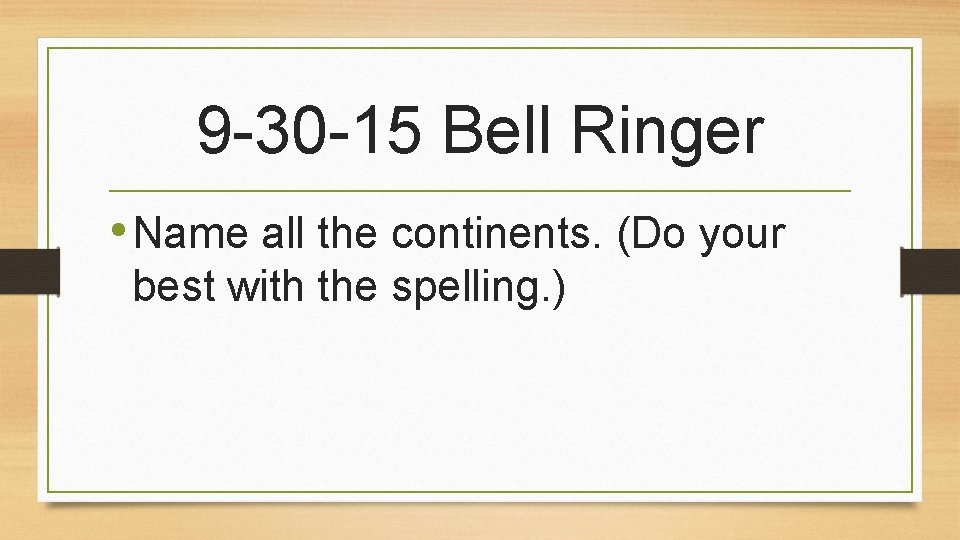 9-30-15 Bell Ringer

• Name all the continents. (Do your best with the spelling.)